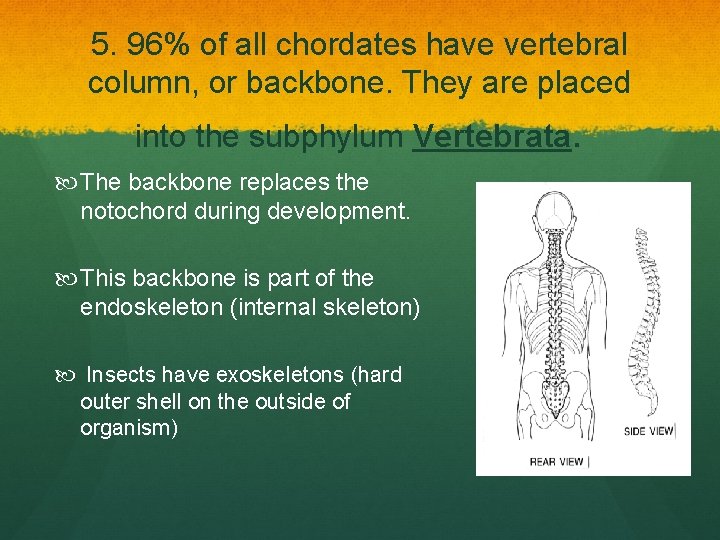 5. 96% of all chordates have vertebral column, or backbone. They are placed into the subphylum Vertebrata.

The backbone replaces the notochord during development.

This backbone is part of the endoskeleton (internal skeleton)

Insects have exoskeletons (hard outer shell on the outside of organism)

SIDE VIEW

REAR VIEW